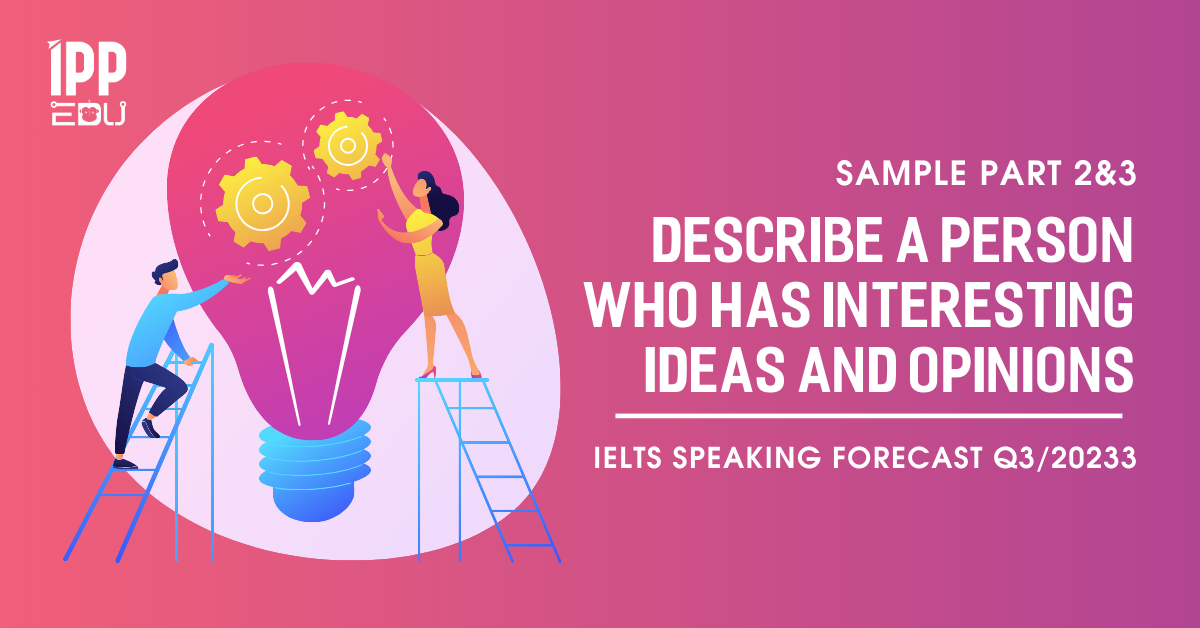 IPP EDU

SAMPLE PART 2&3

DESCRIBE A PERSON WHO HAS INTERESTING IDEAS AND OPINIONS

IELTS SPEAKING FORECAST Q3/20233